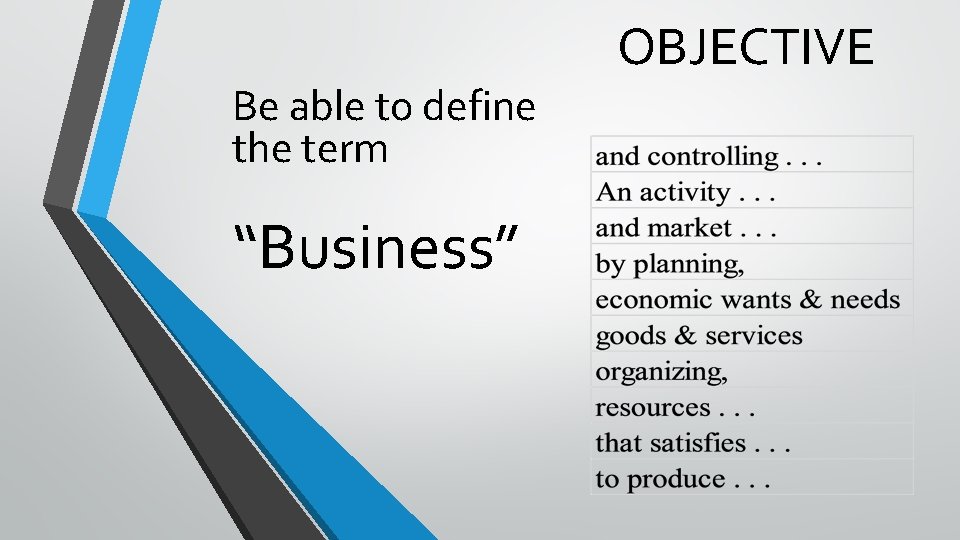 OBJECTIVE

Be able to define the term

“Business”

| and controlling . . . |
|---|
| An activity . . . |
| and market . . . |
| by planning, |
| economic wants & needs |
| goods & services |
| organizing, |
| resources . . . |
| that satisfies . . . |
| to produce . . . |